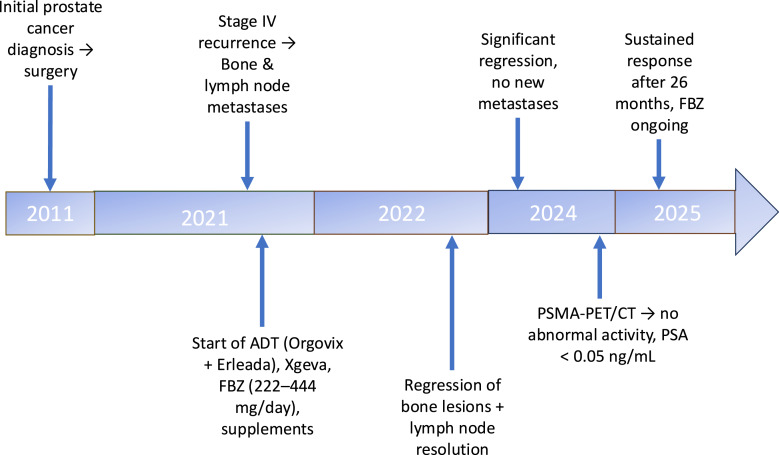 Initial prostate cancer diagnosis → surgery

Stage IV recurrence → Bone & lymph node metastases

Significant regression, no new metastases

Sustained response after 26 months, FBZ ongoing

2011

2021

2022

2024

2025

Start of ADT (Orgovix + Erleada), Xgeva, FBZ (222–444 mg/day), supplements

Regression of bone lesions + lymph node resolution

PSMA-PET/CT → no abnormal activity, PSA < 0.05 ng/mL